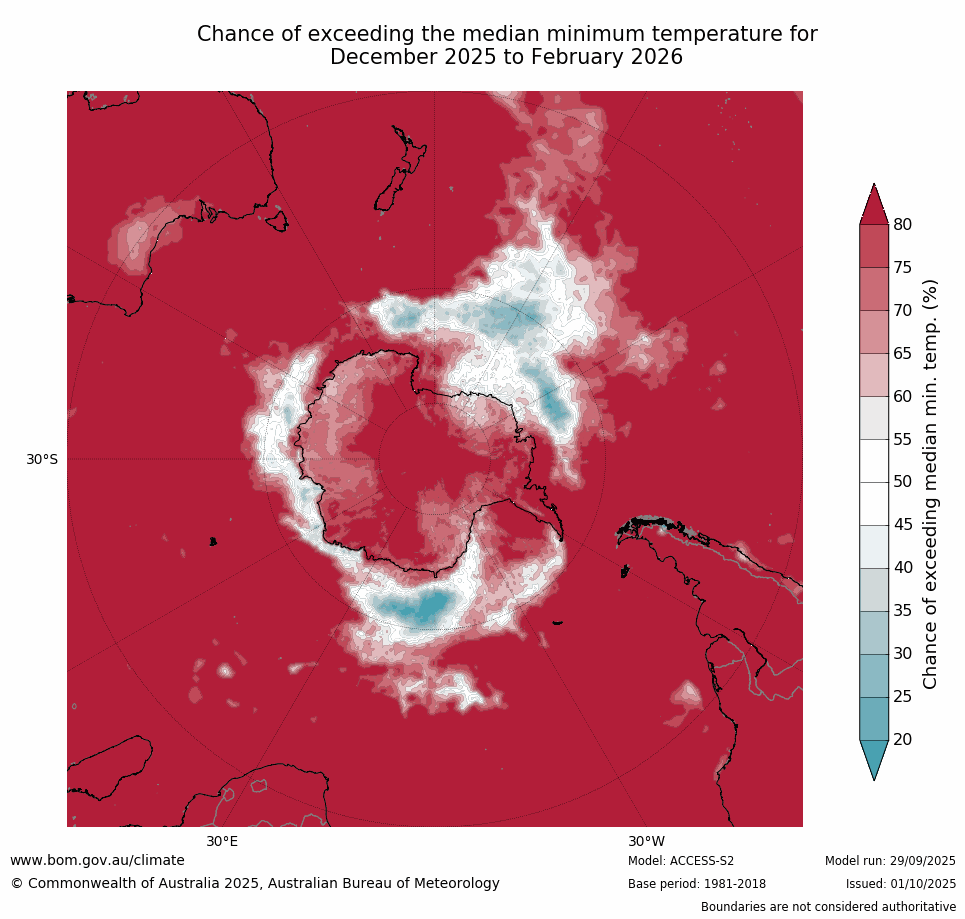 Chance of exceeding the median minimum temperature for
December 2025 to February 2026

30°S

30°E

30°W

80
75
70
65
60
55
50
45
40
35
30
25
20

Chance of exceeding median min. temp. (%)

www.bom.gov.au/climate
© Commonwealth of Australia 2025, Australian Bureau of Meteorology

Model: ACCESS-S2
Base period: 1981-2018

Model run: 29/09/2025
Issued: 01/10/2025

Boundaries are not considered authoritative